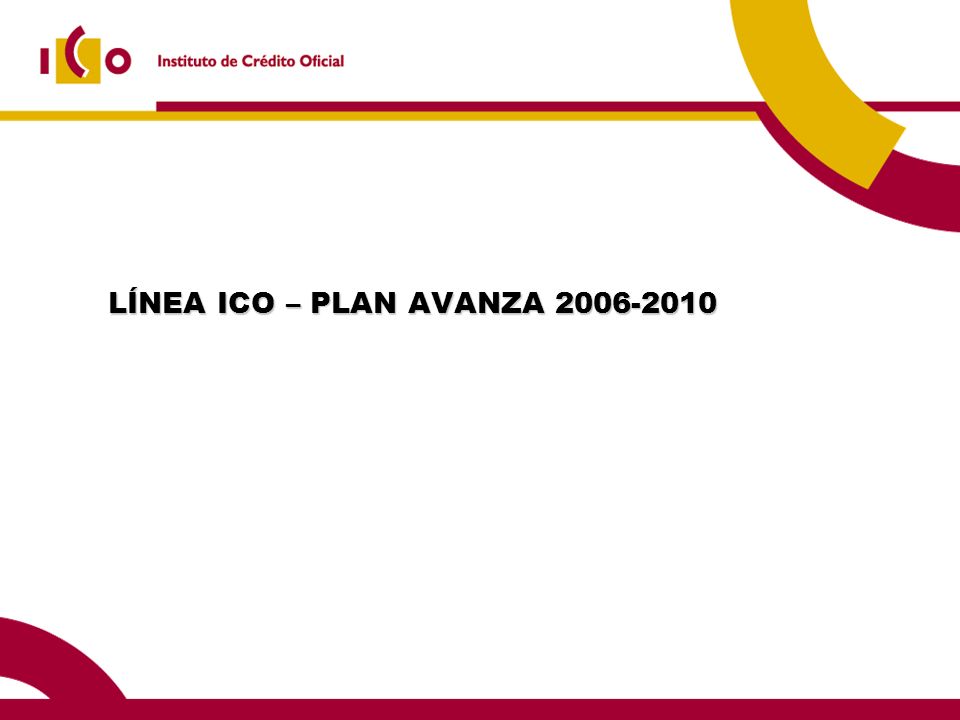 ICO Instituto de Crédito Oficial

LÍNEA ICO – PLAN AVANZA 2006-2010